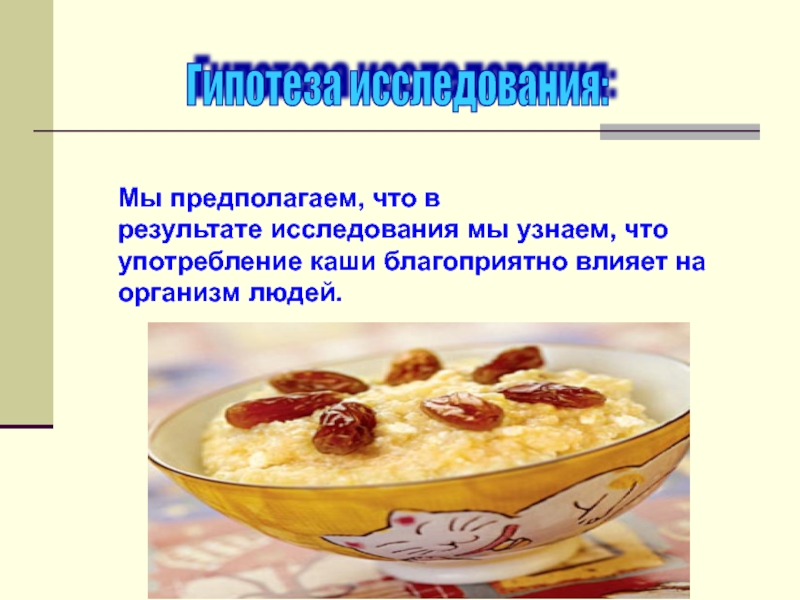 Гипотеза исследования:

Мы предполагаем, что в результате исследования мы узнаем, что употребление каши благоприятно влияет на организм людей.